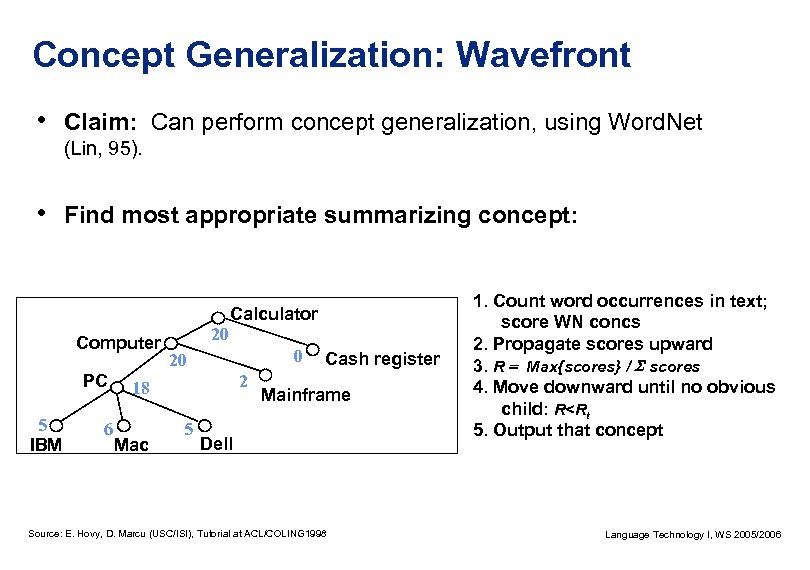 Concept Generalization: Wavefront

• **Claim:** Can perform concept generalization, using WordNet (Lin, 95).

• **Find most appropriate summarizing concept:**

Calculator
20
Computer
20
0
Cash register
PC
18
2
Mainframe
5
IBM
6
Mac
5
Dell

1. Count word occurrences in text; score WN concs
2. Propagate scores upward
3. $R = Max\{scores\} / \Sigma\ scores$
4. Move downward until no obvious child: $R<R_t$
5. Output that concept

Source: E. Hovy, D. Marcu (USC/ISI), Tutorial at ACL/COLING1998

Language Technology I, WS 2005/2006